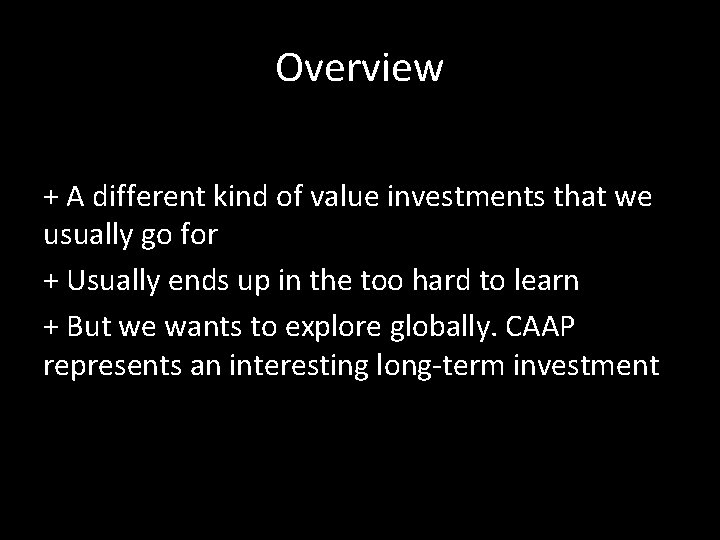 Overview

+ A different kind of value investments that we usually go for

+ Usually ends up in the too hard to learn

+ But we wants to explore globally. CAAP represents an interesting long-term investment